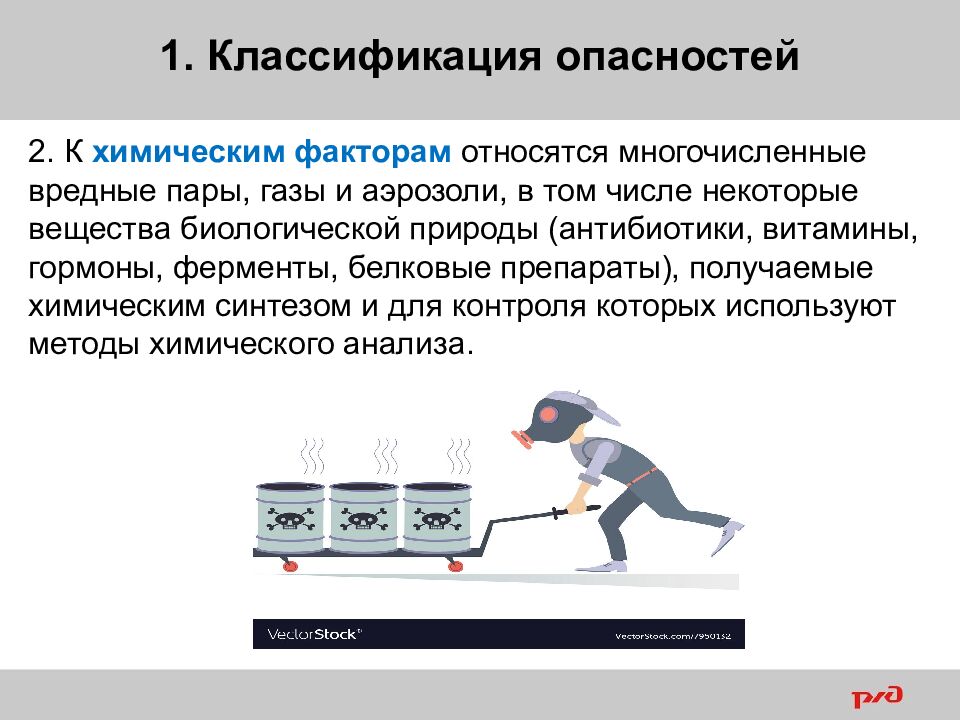 1. Классификация опасностей

2. К химическим факторам относятся многочисленные вредные пары, газы и аэрозоли, в том числе некоторые вещества биологической природы (антибиотики, витамины, гормоны, ферменты, белковые препараты), получаемые химическим синтезом и для контроля которых используют методы химического анализа.

VectorStock®

VectorStock.com/7950152

РЖД